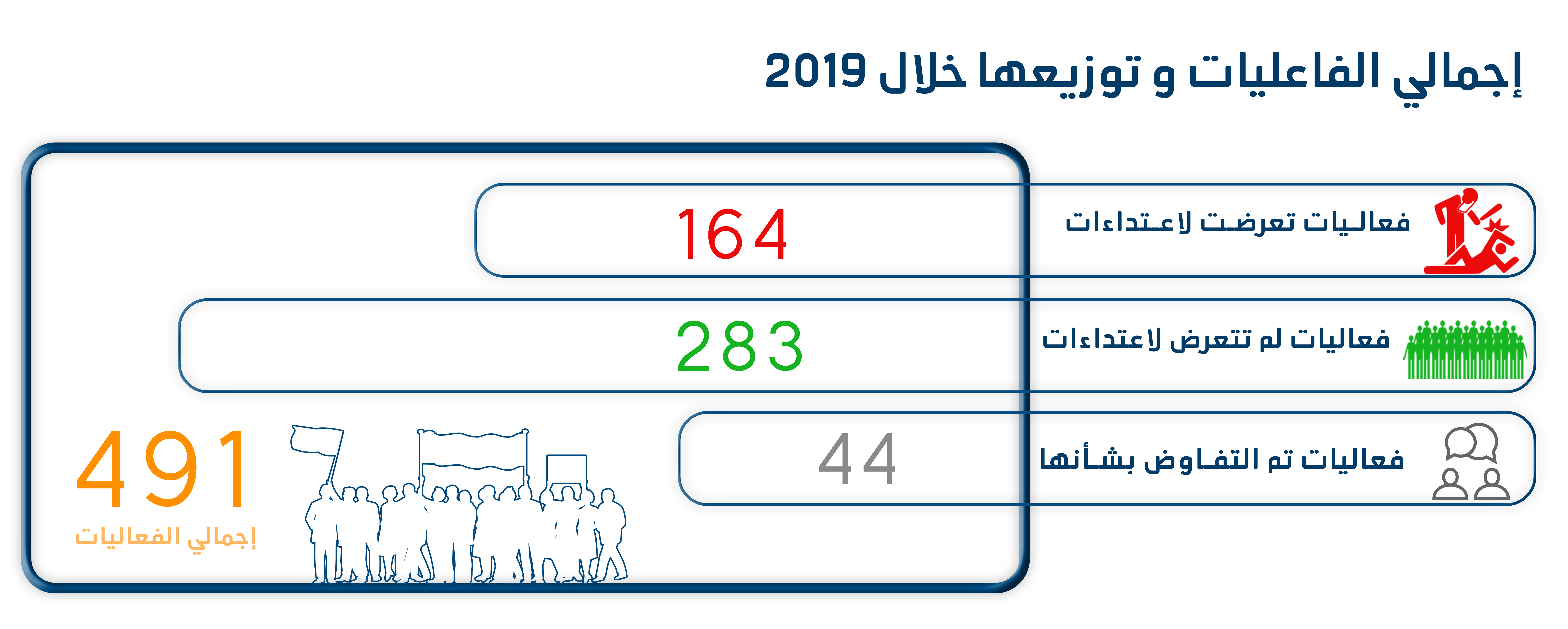 إجمالي الفاعليات و توزيعها خلال 2019

فعاليات تعرضت لاعتداءات
164

فعاليات لم تتعرض لاعتداءات
283

فعاليات تم التفاوض بشأنها
44

491
إجمالي الفعاليات